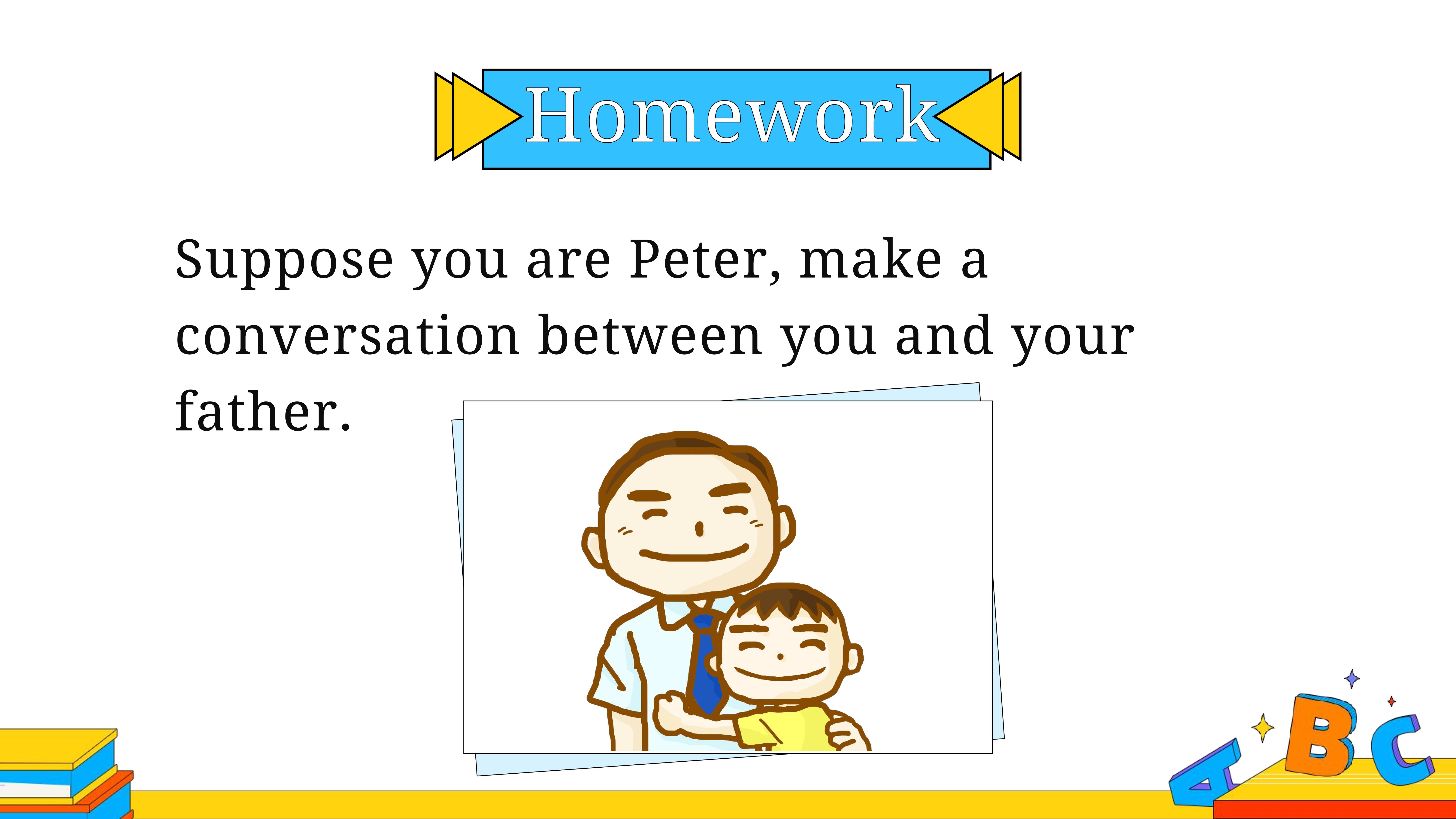 Homework

Suppose you are Peter, make a conversation between you and your father.

A B C